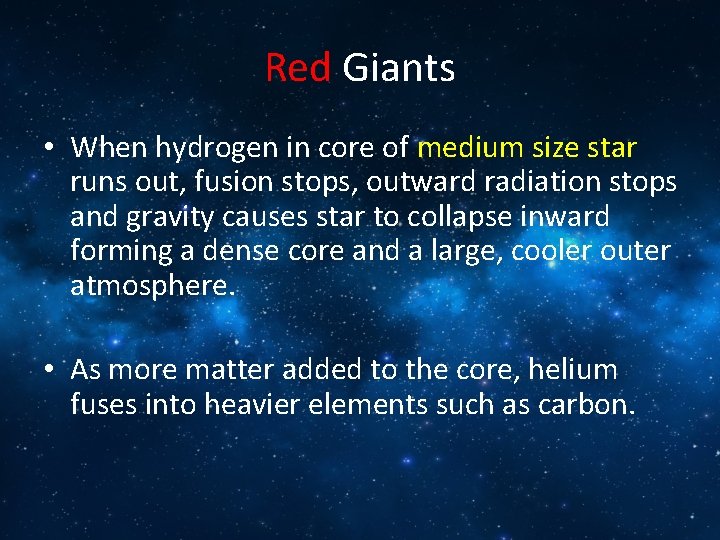 Red Giants

• When hydrogen in core of medium size star runs out, fusion stops, outward radiation stops and gravity causes star to collapse inward forming a dense core and a large, cooler outer atmosphere.

• As more matter added to the core, helium fuses into heavier elements such as carbon.